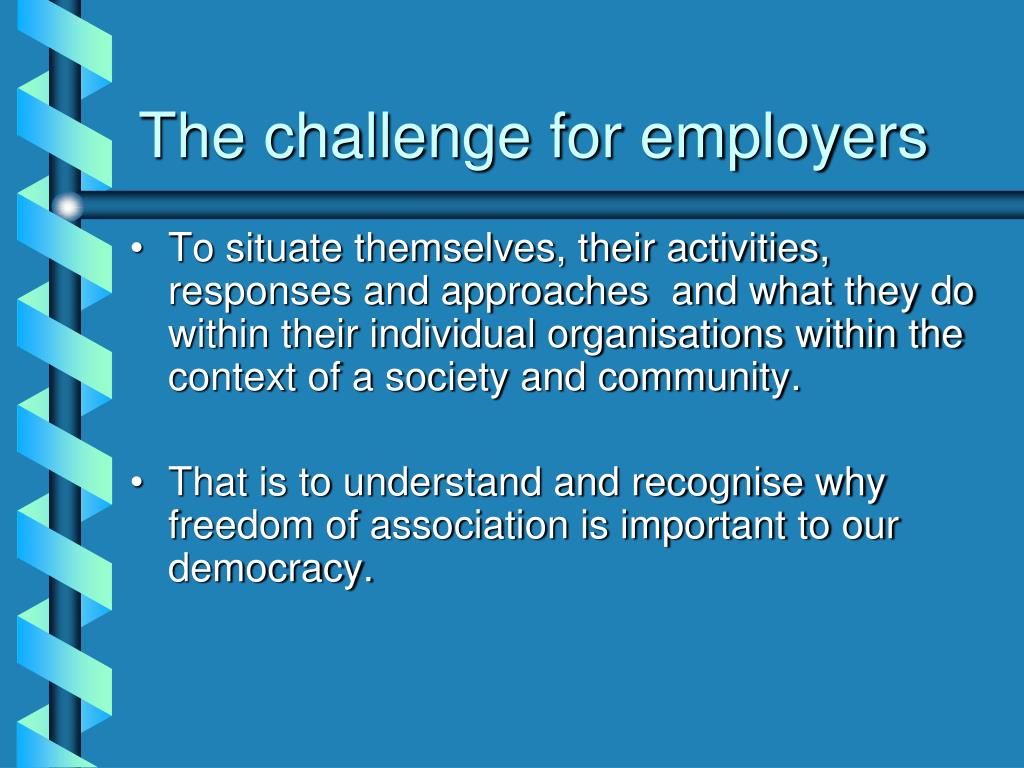 The challenge for employers

• To situate themselves, their activities, responses and approaches and what they do within their individual organisations within the context of a society and community.

• That is to understand and recognise why freedom of association is important to our democracy.